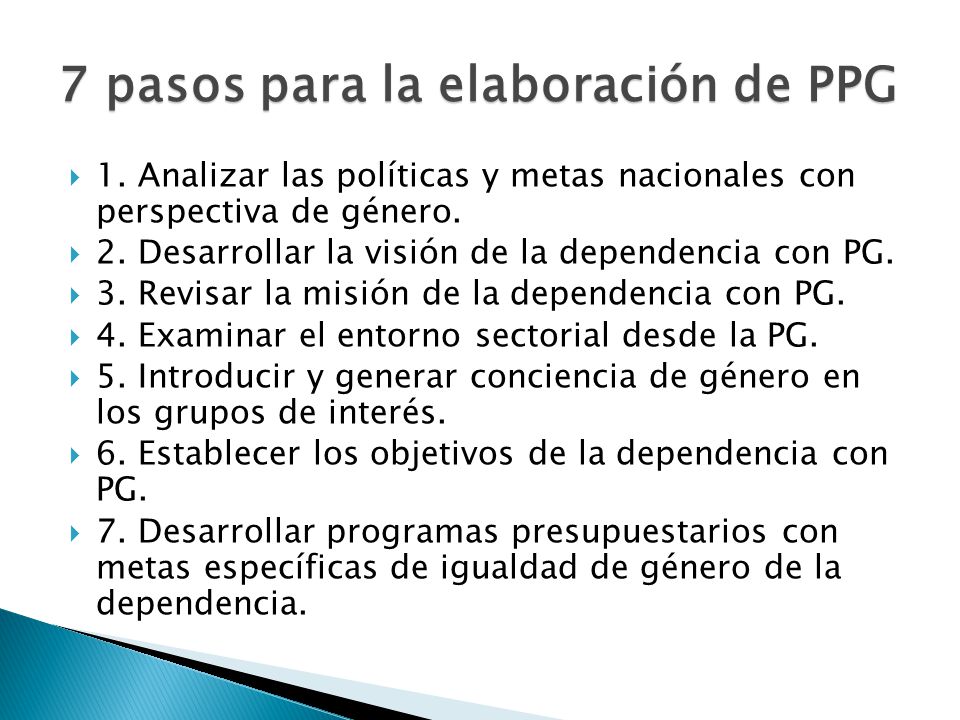 7 pasos para la elaboración de PPG

1. Analizar las políticas y metas nacionales con perspectiva de género.

2. Desarrollar la visión de la dependencia con PG.

3. Revisar la misión de la dependencia con PG.

4. Examinar el entorno sectorial desde la PG.

5. Introducir y generar conciencia de género en los grupos de interés.

6. Establecer los objetivos de la dependencia con PG.

7. Desarrollar programas presupuestarios con metas específicas de igualdad de género de la dependencia.